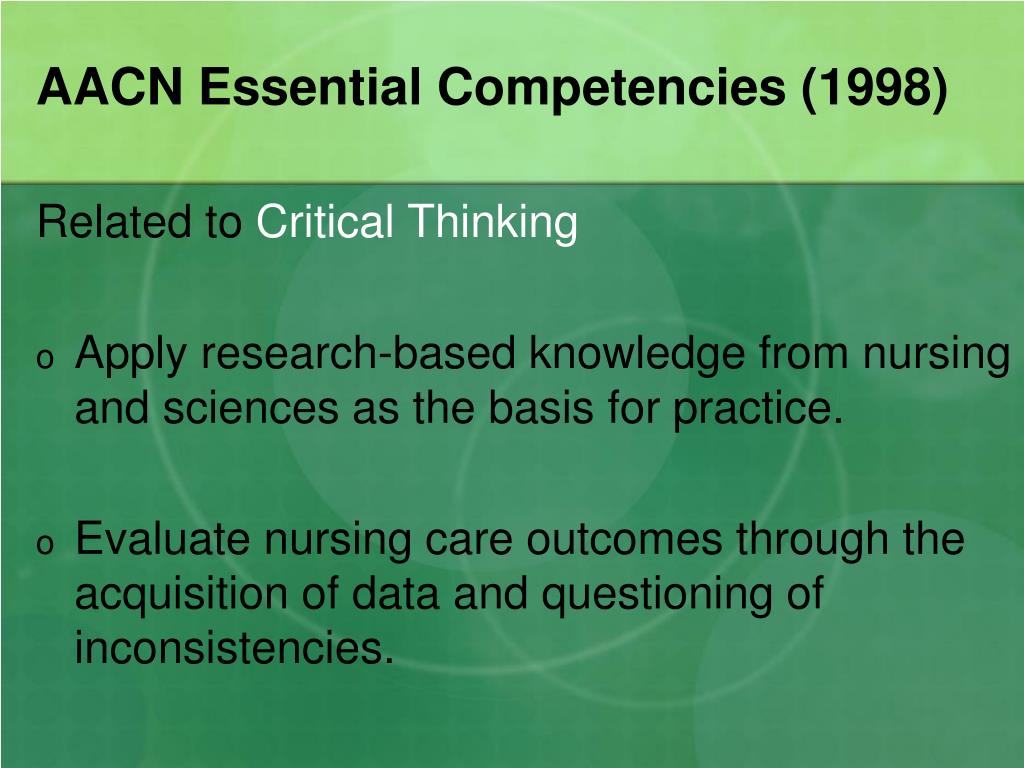 AACN Essential Competencies (1998)

Related to Critical Thinking

o Apply research-based knowledge from nursing and sciences as the basis for practice.

o Evaluate nursing care outcomes through the acquisition of data and questioning of inconsistencies.